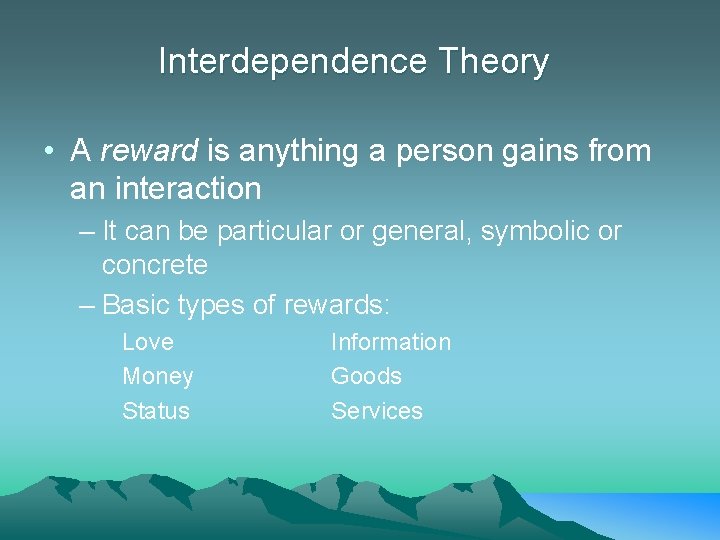 Interdependence Theory

• A reward is anything a person gains from an interaction

– It can be particular or general, symbolic or concrete

– Basic types of rewards:

Love
Money
Status

Information
Goods
Services